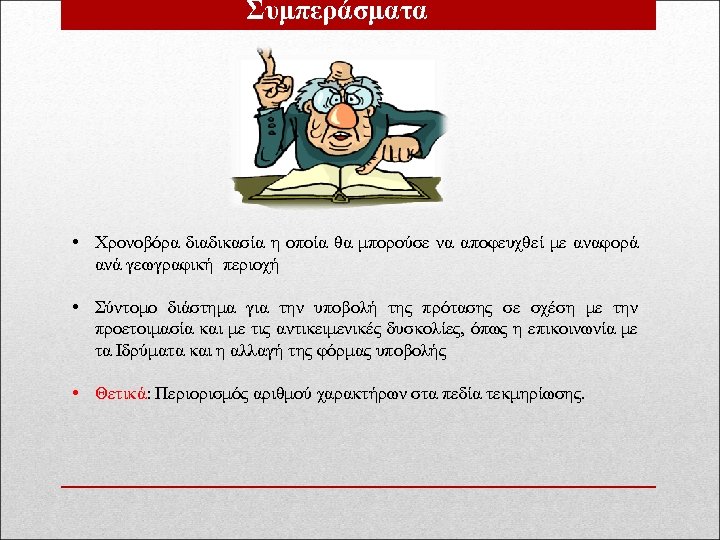 Συμπεράσματα

• Χρονοβόρα διαδικασία η οποία θα μπορούσε να αποφευχθεί με αναφορά ανά γεωγραφική περιοχή

• Σύντομο διάστημα για την υποβολή της πρότασης σε σχέση με την προετοιμασία και με τις αντικειμενικές δυσκολίες, όπως η επικοινωνία με τα Ιδρύματα και η αλλαγή της φόρμας υποβολής

• Θετικά: Περιορισμός αριθμού χαρακτήρων στα πεδία τεκμηρίωσης.